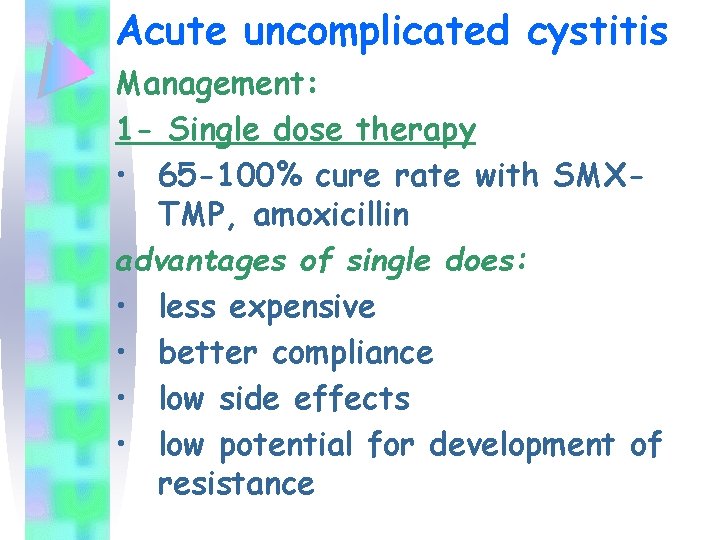 Acute uncomplicated cystitis

Management:

1- Single dose therapy

• 65-100% cure rate with SMX-TMP, amoxicillin

advantages of single does:

• less expensive
• better compliance
• low side effects
• low potential for development of resistance